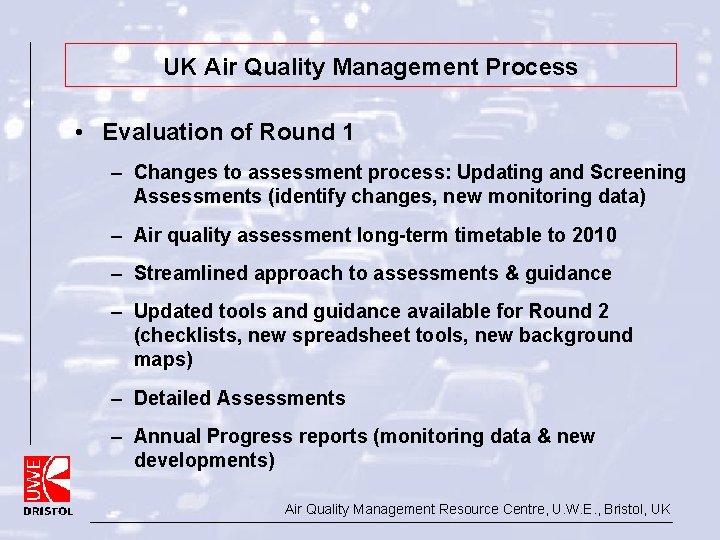 UK Air Quality Management Process

• Evaluation of Round 1

– Changes to assessment process: Updating and Screening Assessments (identify changes, new monitoring data)

– Air quality assessment long-term timetable to 2010

– Streamlined approach to assessments & guidance

– Updated tools and guidance available for Round 2 (checklists, new spreadsheet tools, new background maps)

– Detailed Assessments

– Annual Progress reports (monitoring data & new developments)

UWE
BRISTOL

Air Quality Management Resource Centre, U.W.E., Bristol, UK